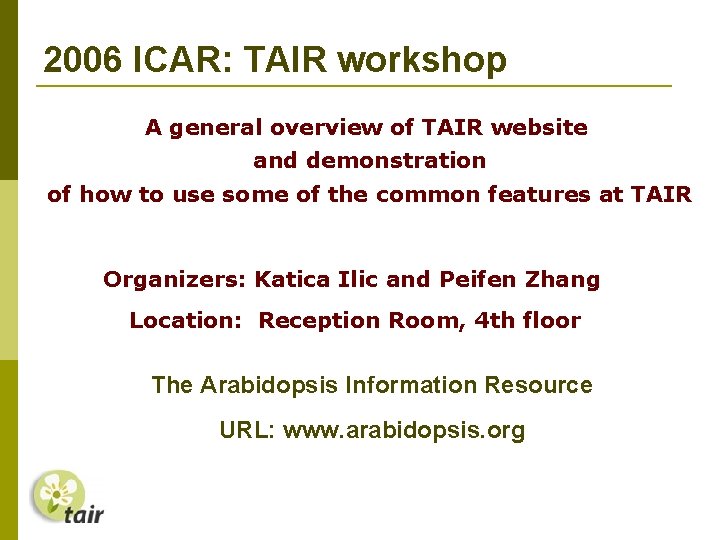 2006 ICAR: TAIR workshop

A general overview of TAIR website and demonstration of how to use some of the common features at TAIR

Organizers: Katica Ilic and Peifen Zhang

Location: Reception Room, 4th floor

The Arabidopsis Information Resource

URL: www.arabidopsis.org

tair